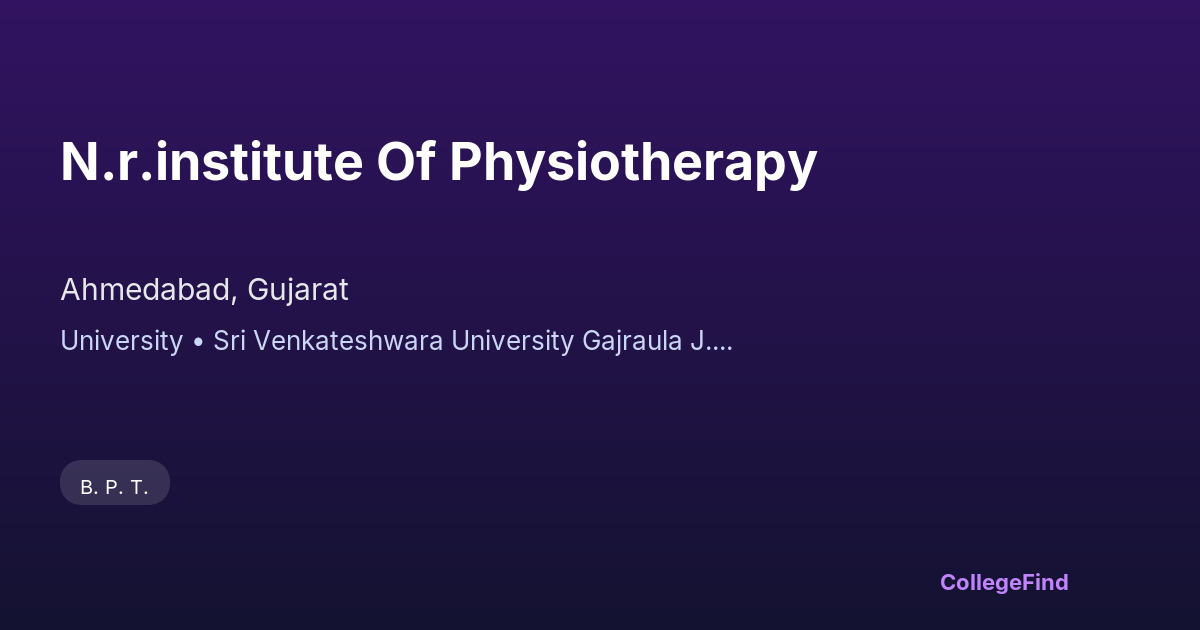 N.r.institute Of Physiotherapy

Ahmedabad, Gujarat

University • Sri Venkateshwara University Gajraula J....

B. P. T.

CollegeFind